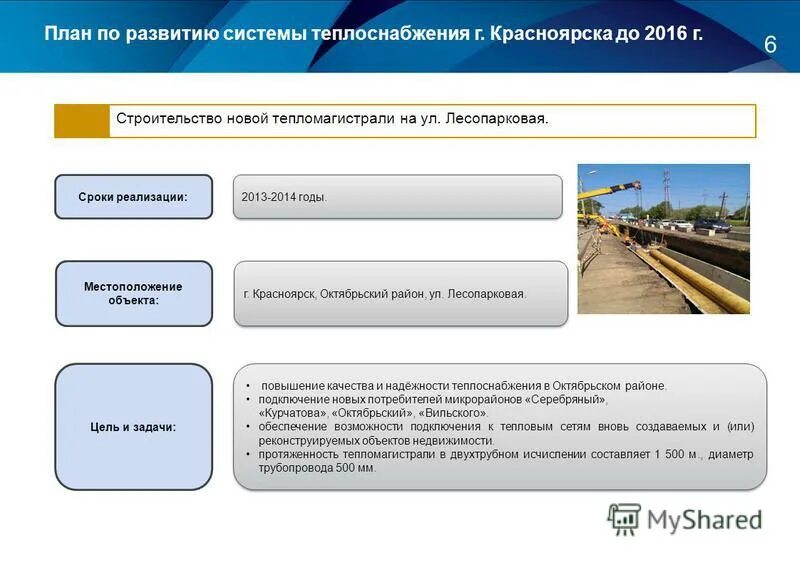 План по развитию системы теплоснабжения г. Красноярска до 2016 г.

6

Строительство новой тепломагистрали на ул. Лесопарковая.

Сроки реализации:

2013-2014 годы.

Местоположение объекта:

г. Красноярск, Октябрьский район, ул. Лесопарковая.

Цель и задачи:

• повышение качества и надёжности теплоснабжения в Октябрьском районе.
• подключение новых потребителей микрорайонов «Серебряный», «Курчатова», «Октябрьский», «Вильского».
• обеспечение возможности подключения к тепловым сетям вновь создаваемых и (или) реконструируемых объектов недвижимости.
• протяженность тепломагистрали в двухтрубном исчислении составляет 1 500 м., диаметр трубопровода 500 мм.

MyShared